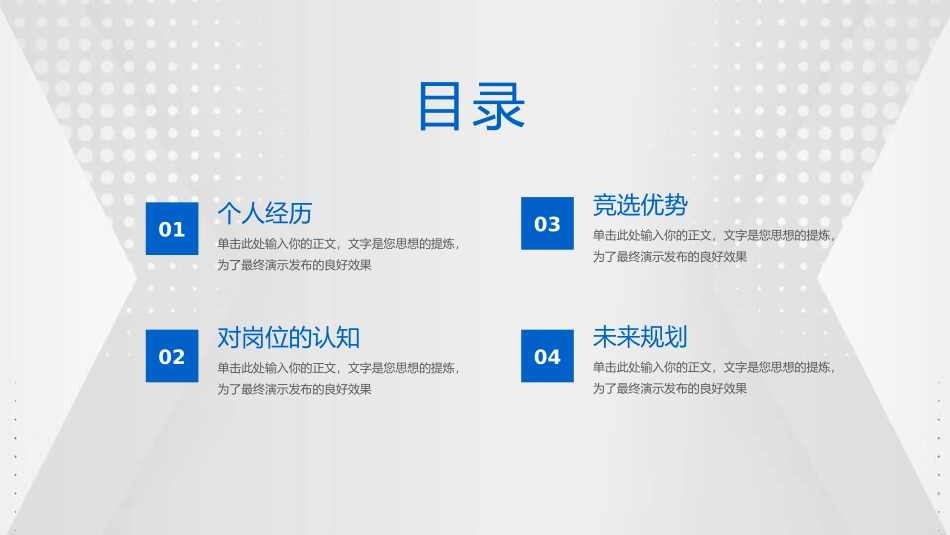 目录

01
个人经历
单击此处输入你的正文，文字是您思想的提炼，为了最终演示发布的良好效果

02
对岗位的认知
单击此处输入你的正文，文字是您思想的提炼，为了最终演示发布的良好效果

03
竞选优势
单击此处输入你的正文，文字是您思想的提炼，为了最终演示发布的良好效果

04
未来规划
单击此处输入你的正文，文字是您思想的提炼，为了最终演示发布的良好效果